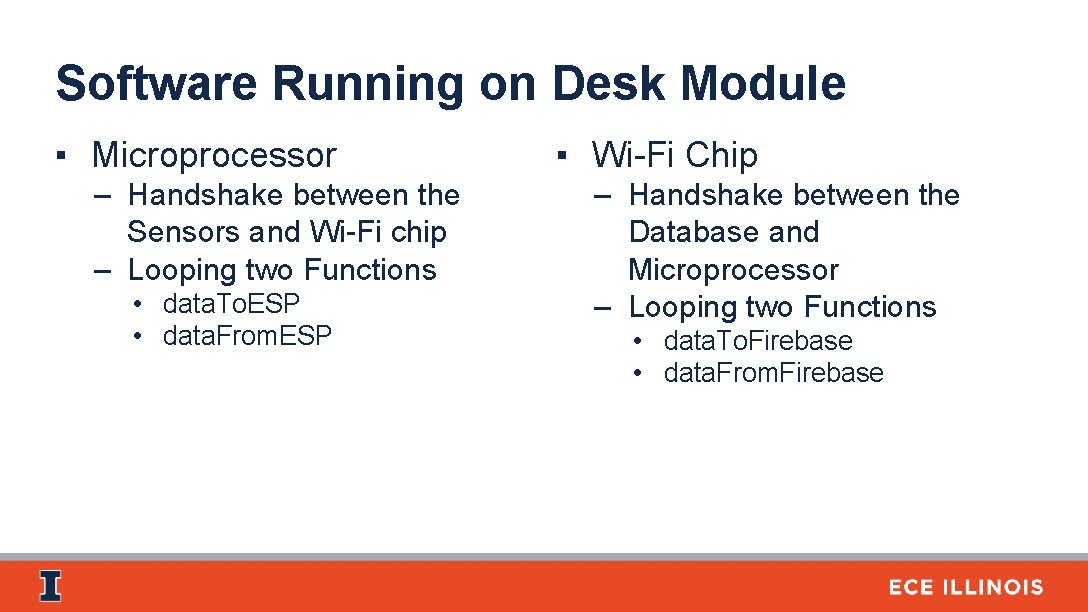 Software Running on Desk Module

▪ Microprocessor
– Handshake between the Sensors and Wi-Fi chip
– Looping two Functions
• data.To.ESP
• data.From.ESP

▪ Wi-Fi Chip
– Handshake between the Database and Microprocessor
– Looping two Functions
• data.To.Firebase
• data.From.Firebase

I

ECE ILLINOIS